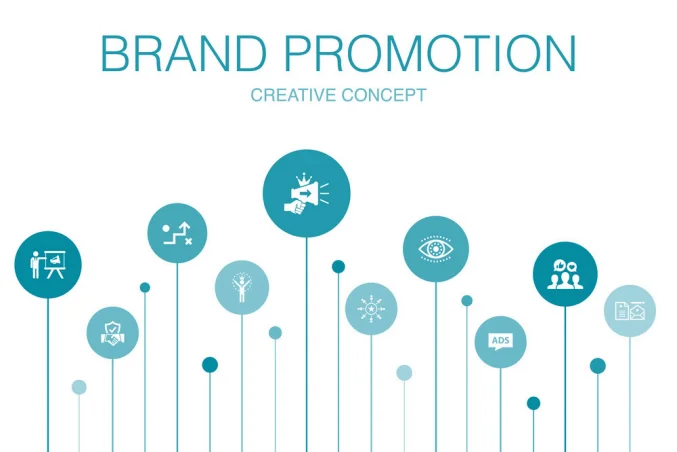 BRAND PROMOTION
CREATIVE CONCEPT

ADS